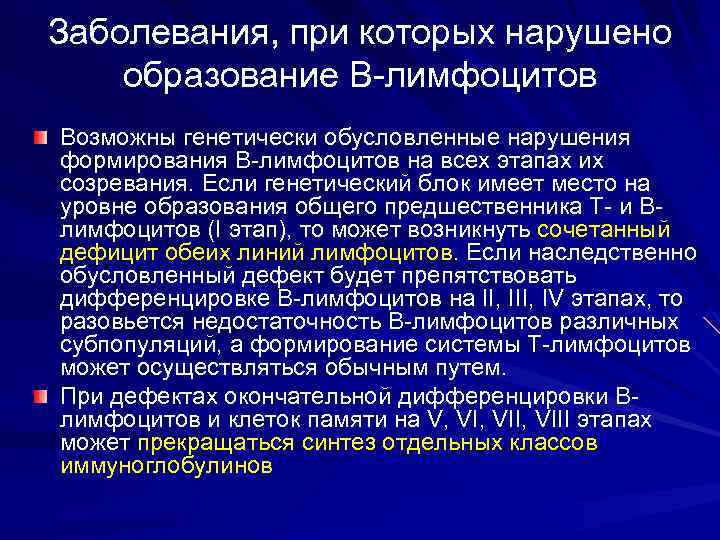 Заболевания, при которых нарушено образование В-лимфоцитов

Возможны генетически обусловленные нарушения формирования В-лимфоцитов на всех этапах их созревания. Если генетический блок имеет место на уровне образования общего предшественника Т- и В-лимфоцитов (I этап), то может возникнуть сочетанный дефицит обеих линий лимфоцитов. Если наследственно обусловленный дефект будет препятствовать дифференцировке В-лимфоцитов на II, III, IV этапах, то разовьется недостаточность В-лимфоцитов различных субпопуляций, а формирование системы Т-лимфоцитов может осуществляться обычным путем.

При дефектах окончательной дифференцировки В-лимфоцитов и клеток памяти на V, VI, VII, VIII этапах может прекращаться синтез отдельных классов иммуноглобулинов